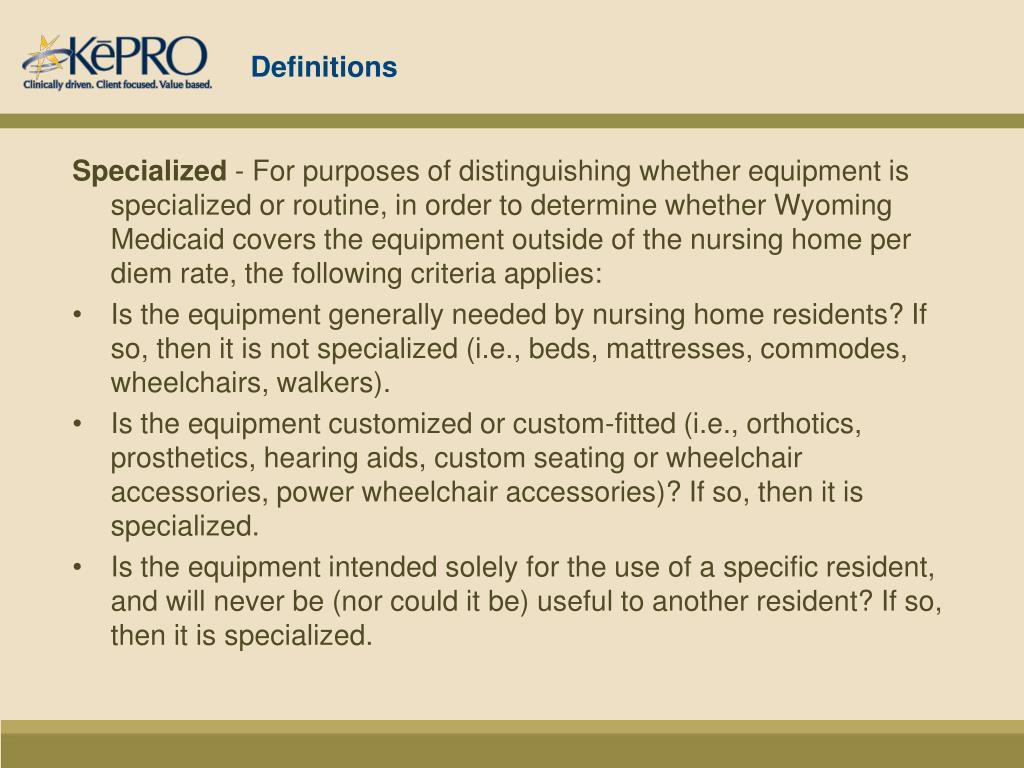 KēPRO
Clinically driven. Client focused. Value based.

Definitions

Specialized - For purposes of distinguishing whether equipment is specialized or routine, in order to determine whether Wyoming Medicaid covers the equipment outside of the nursing home per diem rate, the following criteria applies:

• Is the equipment generally needed by nursing home residents? If so, then it is not specialized (i.e., beds, mattresses, commodes, wheelchairs, walkers).
• Is the equipment customized or custom-fitted (i.e., orthotics, prosthetics, hearing aids, custom seating or wheelchair accessories, power wheelchair accessories)? If so, then it is specialized.
• Is the equipment intended solely for the use of a specific resident, and will never be (nor could it be) useful to another resident? If so, then it is specialized.